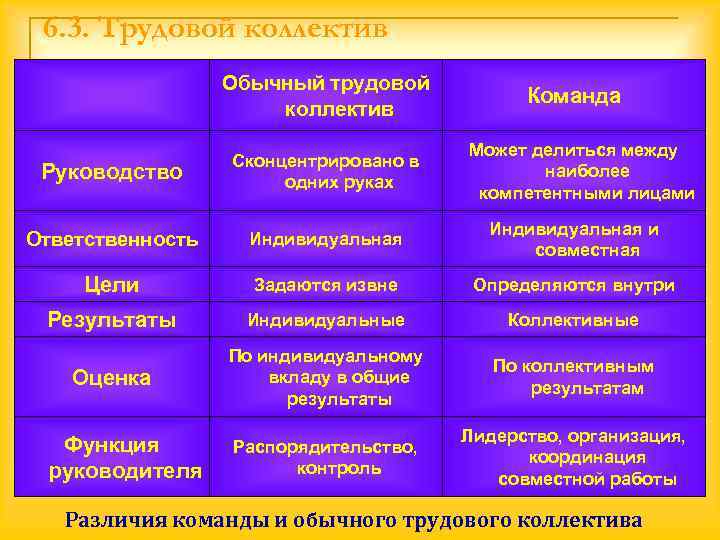 6.3. Трудовой коллектив

| | Обычный трудовой коллектив | Команда |
|---|---|---|
| Руководство | Сконцентрировано в одних руках | Может делиться между наиболее компетентными лицами |
| Ответственность | Индивидуальная | Индивидуальная и совместная |
| Цели | Задаются извне | Определяются внутри |
| Результаты | Индивидуальные | Коллективные |
| Оценка | По индивидуальному вкладу в общие результаты | По коллективным результатам |
| Функция руководителя | Распорядительство, контроль | Лидерство, организация, координация совместной работы |

Различия команды и обычного трудового коллектива